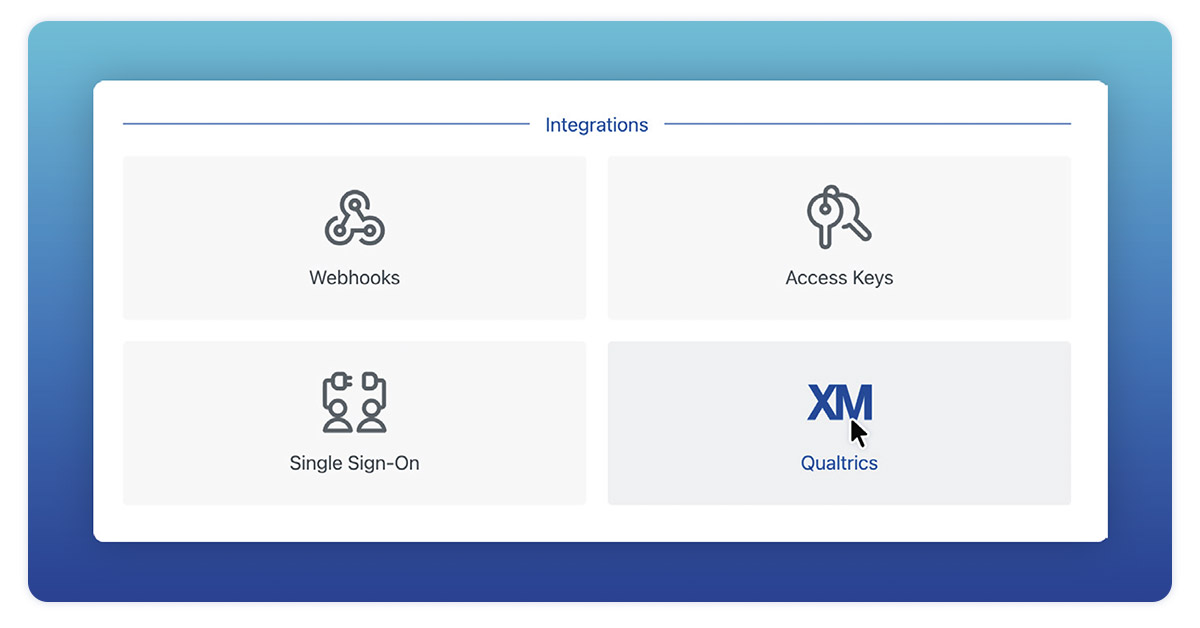 Integrations

Webhooks

Access Keys

Single Sign-On

XM

Qualtrics